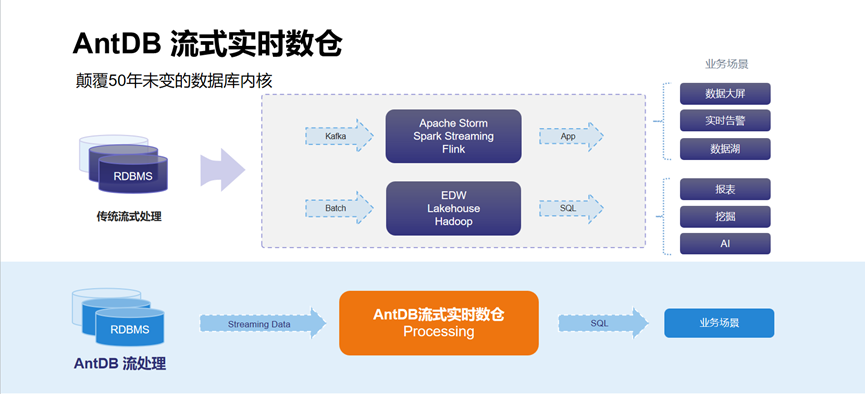 AntDB 流式实时数仓

颠覆50年未变的数据库内核

RDBMS

传统流式处理

Kafka

Apache Storm
Spark Streaming
Flink

App

Batch

EDW
Lakehouse
Hadoop

SQL

业务场景

数据大屏

实时告警

数据湖

报表

挖掘

AI

RDBMS

AntDB 流处理

Streaming Data

AntDB流式实时数仓
Processing

SQL

业务场景